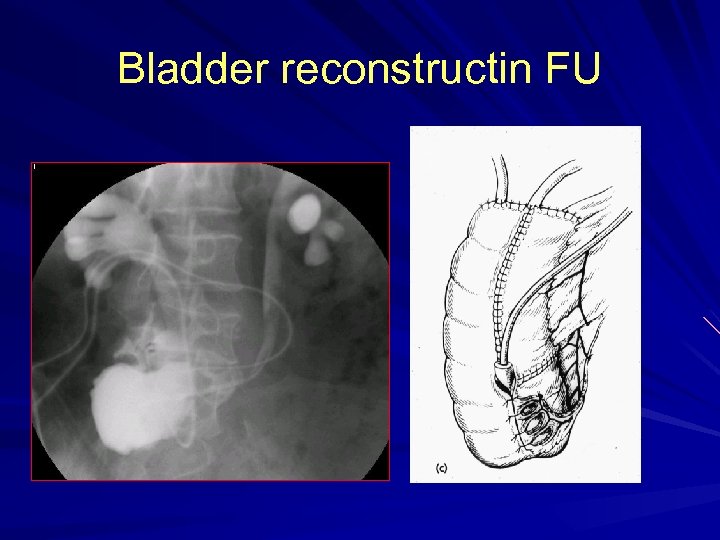 Bladder reconstructin FU

(c)